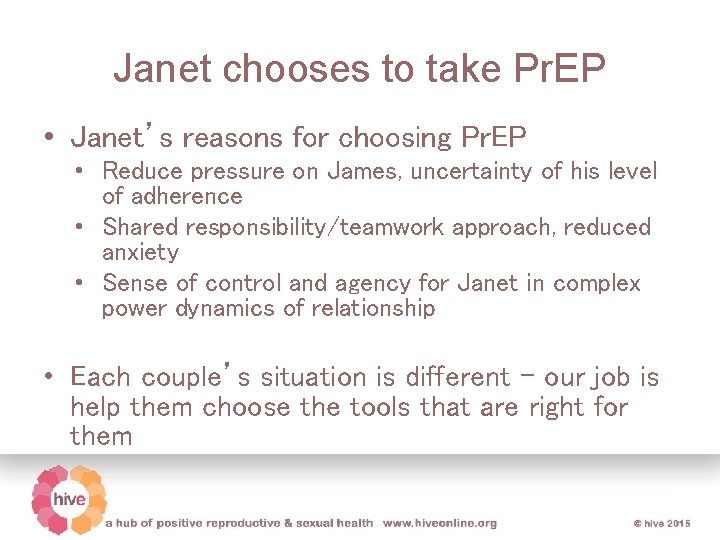 Janet chooses to take PrEP

• Janet's reasons for choosing PrEP
  • Reduce pressure on James, uncertainty of his level of adherence
  • Shared responsibility/teamwork approach, reduced anxiety
  • Sense of control and agency for Janet in complex power dynamics of relationship

• Each couple's situation is different – our job is help them choose the tools that are right for them

hive

a hub of positive reproductive & sexual health www.hiveonline.org

© hive 2015